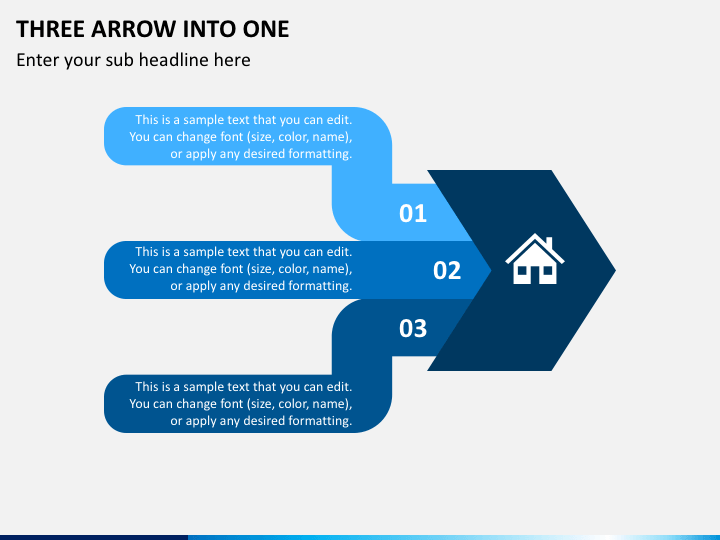 THREE ARROW INTO ONE

Enter your sub headline here

This is a sample text that you can edit. You can change font (size, color, name), or apply any desired formatting.

01

This is a sample text that you can edit. You can change font (size, color, name), or apply any desired formatting.

02

03

This is a sample text that you can edit. You can change font (size, color, name), or apply any desired formatting.